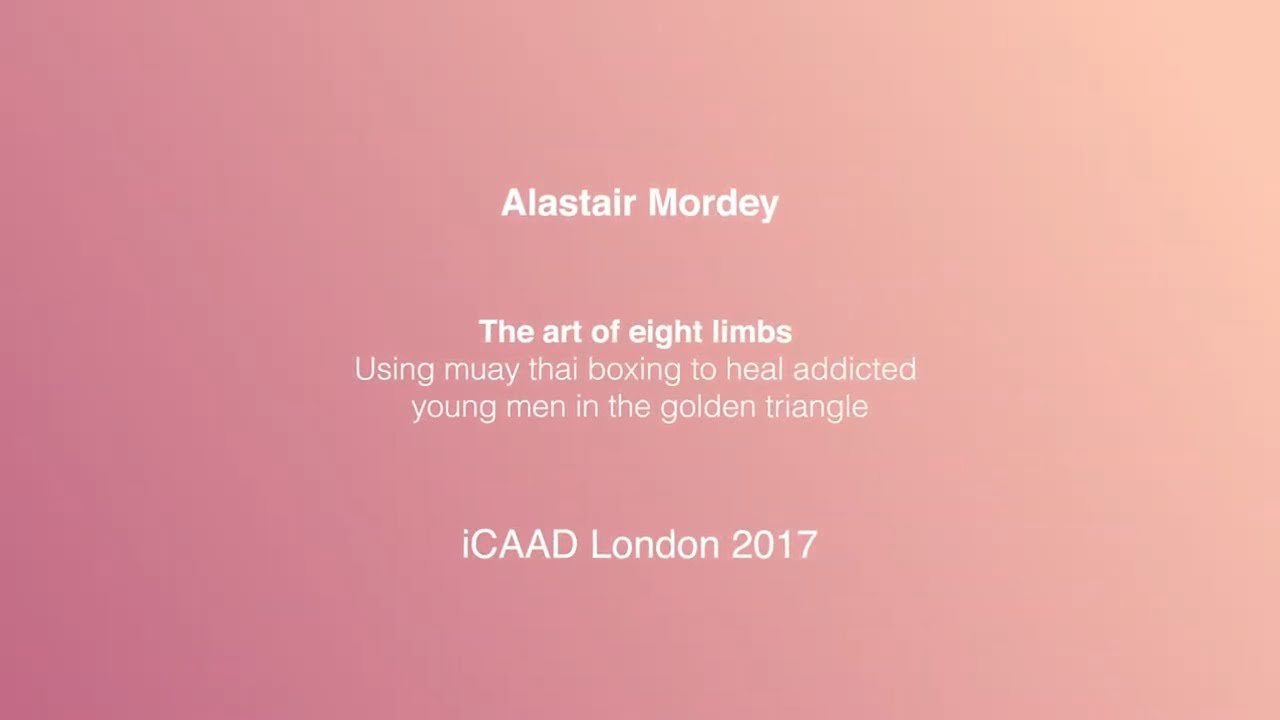 Alastair Mordey

The art of eight limbs
Using muay thai boxing to heal addicted young men in the golden triangle

iCAAD London 2017